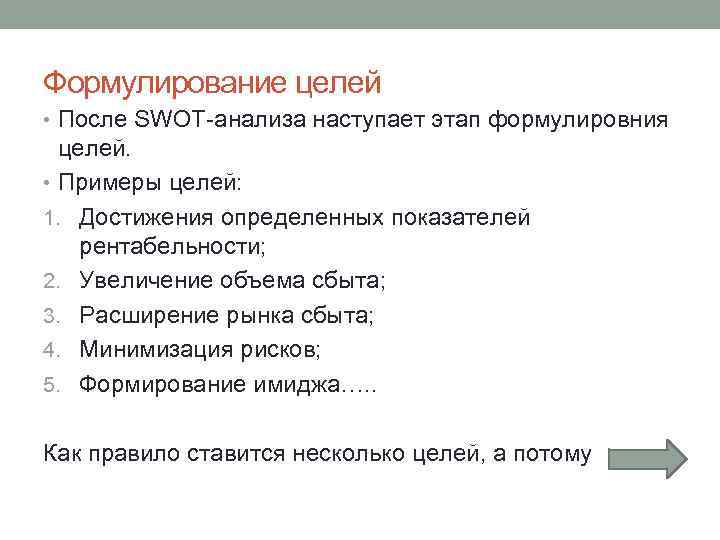 Формулирование целей

• После SWOT-анализа наступает этап формулировния целей.
• Примеры целей:
1. Достижения определенных показателей рентабельности;
2. Увеличение объема сбыта;
3. Расширение рынка сбыта;
4. Минимизация рисков;
5. Формирование имиджа…..

Как правило ставится несколько целей, а потому